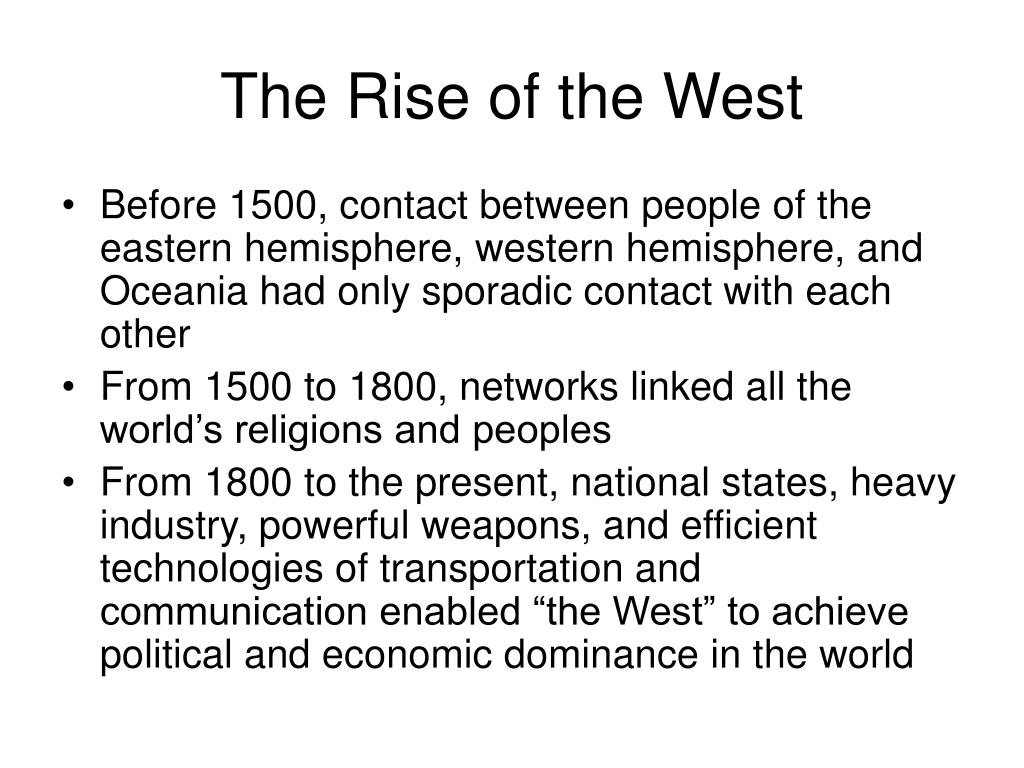 The Rise of the West

• Before 1500, contact between people of the eastern hemisphere, western hemisphere, and Oceania had only sporadic contact with each other
• From 1500 to 1800, networks linked all the world’s religions and peoples
• From 1800 to the present, national states, heavy industry, powerful weapons, and efficient technologies of transportation and communication enabled “the West” to achieve political and economic dominance in the world